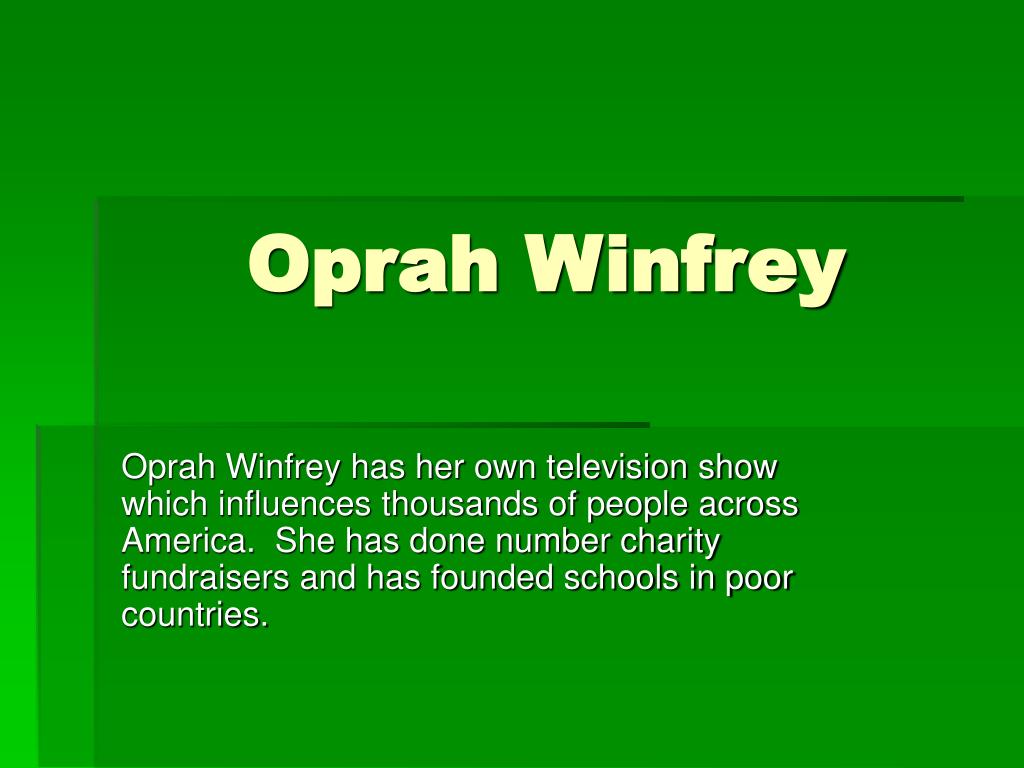 Oprah Winfrey

Oprah Winfrey has her own television show which influences thousands of people across America.  She has done number charity fundraisers and has founded schools in poor countries.